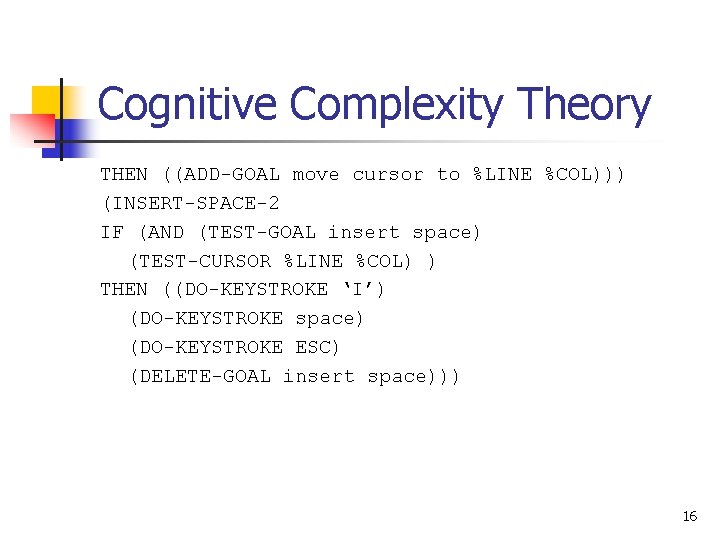 Cognitive Complexity Theory

THEN ((ADD-GOAL move cursor to %LINE %COL)))
(INSERT-SPACE-2
IF (AND (TEST-GOAL insert space)
  (TEST-CURSOR %LINE %COL) )
THEN ((DO-KEYSTROKE ‘I’)
  (DO-KEYSTROKE space)
  (DO-KEYSTROKE ESC)
  (DELETE-GOAL insert space)))

16